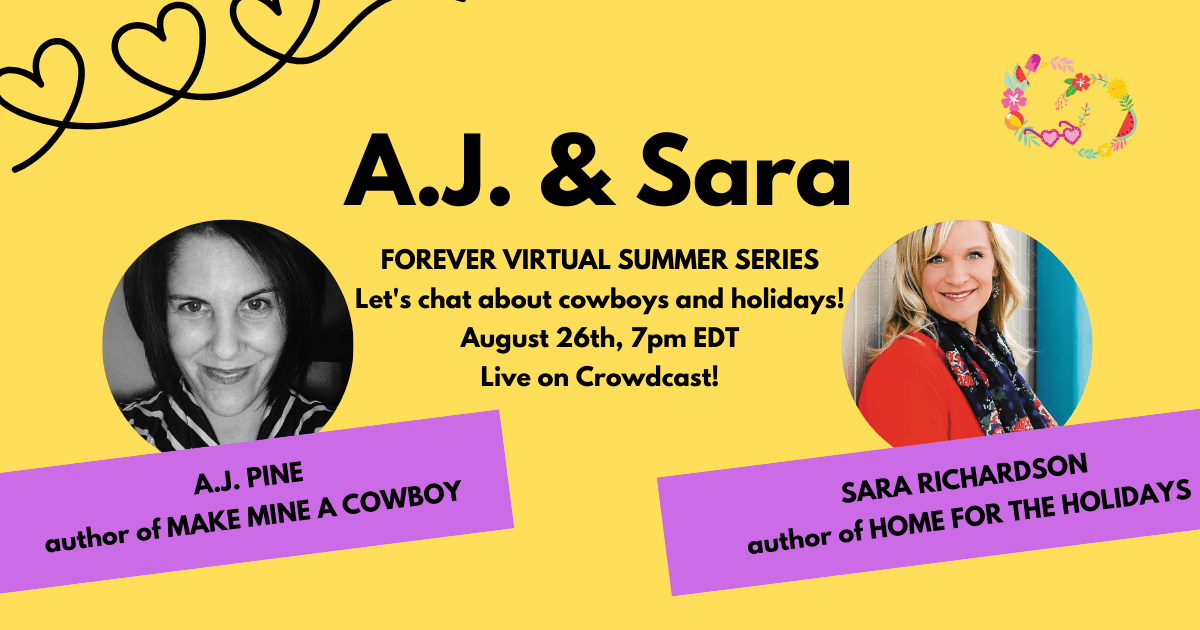 A.J. & Sara

FOREVER VIRTUAL SUMMER SERIES
Let's chat about cowboys and holidays!
August 26th, 7pm EDT
Live on Crowdcast!

A.J. PINE
author of MAKE MINE A COWBOY

SARA RICHARDSON
author of HOME FOR THE HOLIDAYS